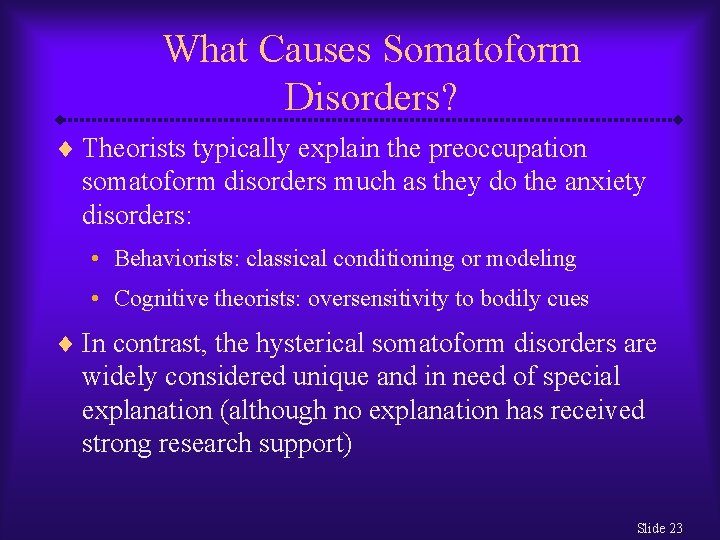 What Causes Somatoform Disorders?

♦ Theorists typically explain the preoccupation somatoform disorders much as they do the anxiety disorders:

• Behaviorists: classical conditioning or modeling

• Cognitive theorists: oversensitivity to bodily cues

♦ In contrast, the hysterical somatoform disorders are widely considered unique and in need of special explanation (although no explanation has received strong research support)

Slide 23